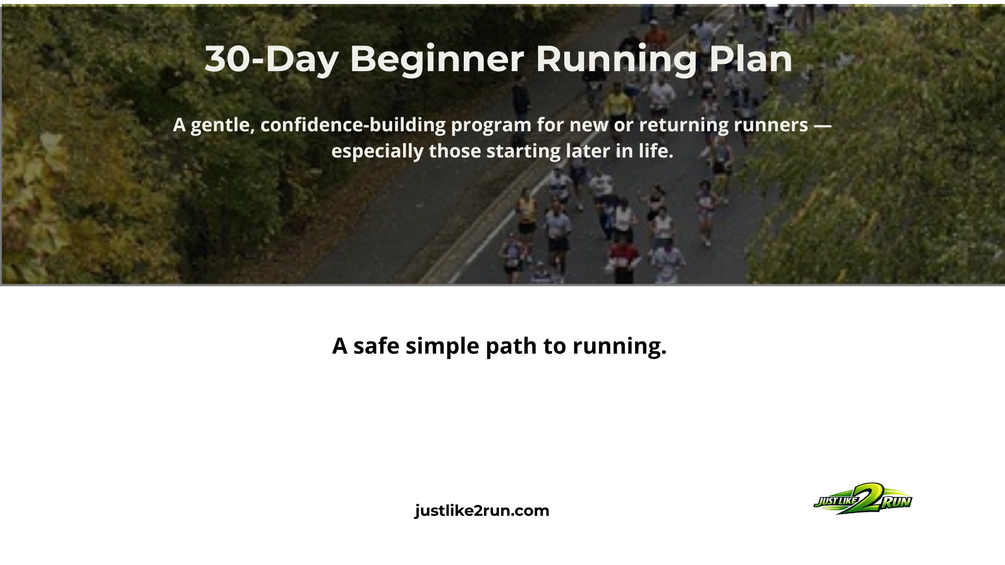 30-Day Beginner Running Plan

A gentle, confidence-building program for new or returning runners — especially those starting later in life.

A safe simple path to running.

justlike2run.com

JUST LIKE 2 RUN